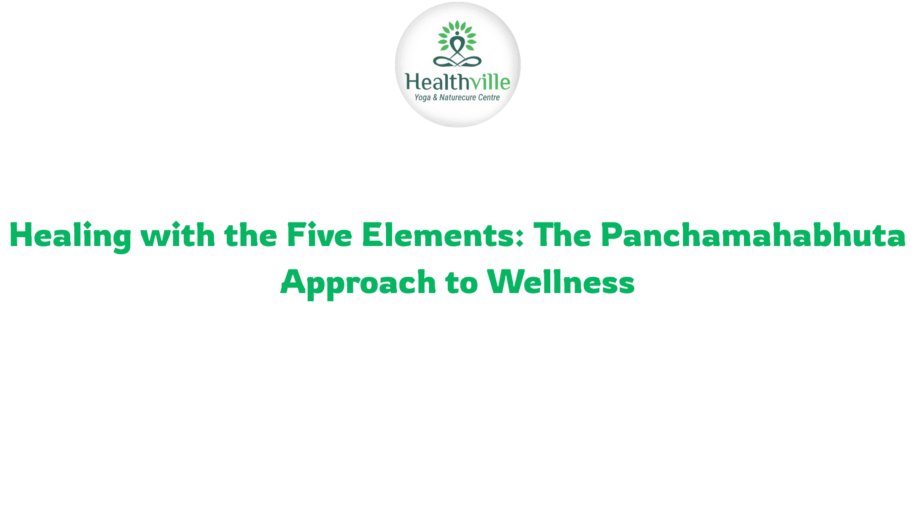 Healthville
Yoga & Naturecure Centre

Healing with the Five Elements: The Panchamahabhuta Approach to Wellness